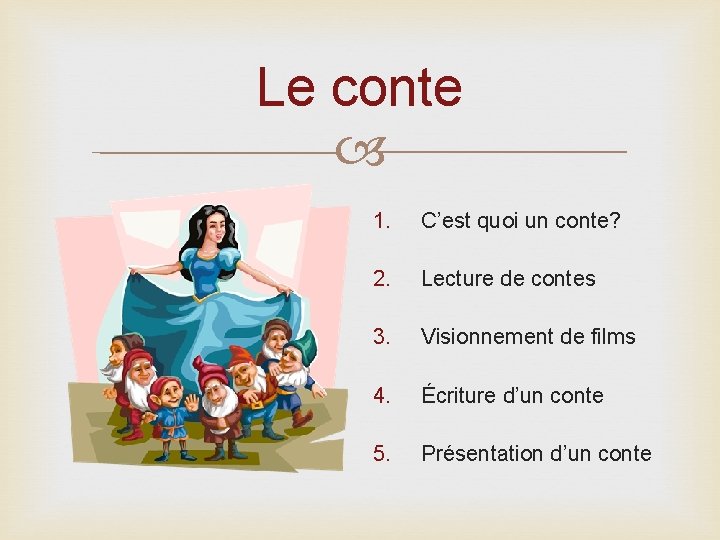 Le conte

1. C’est quoi un conte?

2. Lecture de contes

3. Visionnement de films

4. Écriture d’un conte

5. Présentation d’un conte